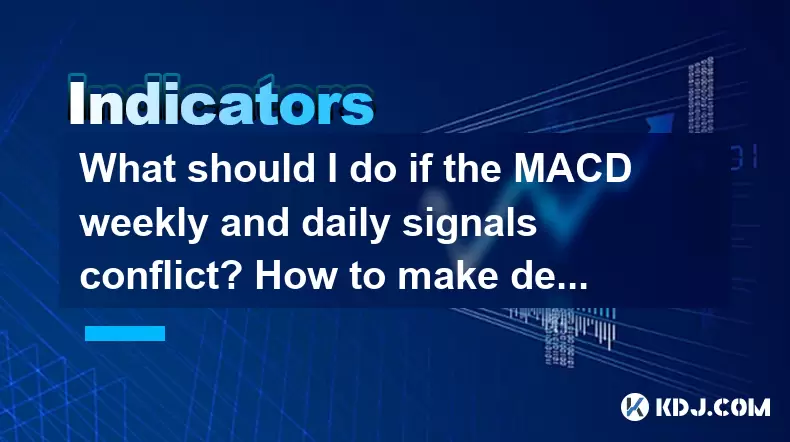 Indicators

What should I do if the MACD weekly and daily signals conflict? How to make de...

KDJ.COM